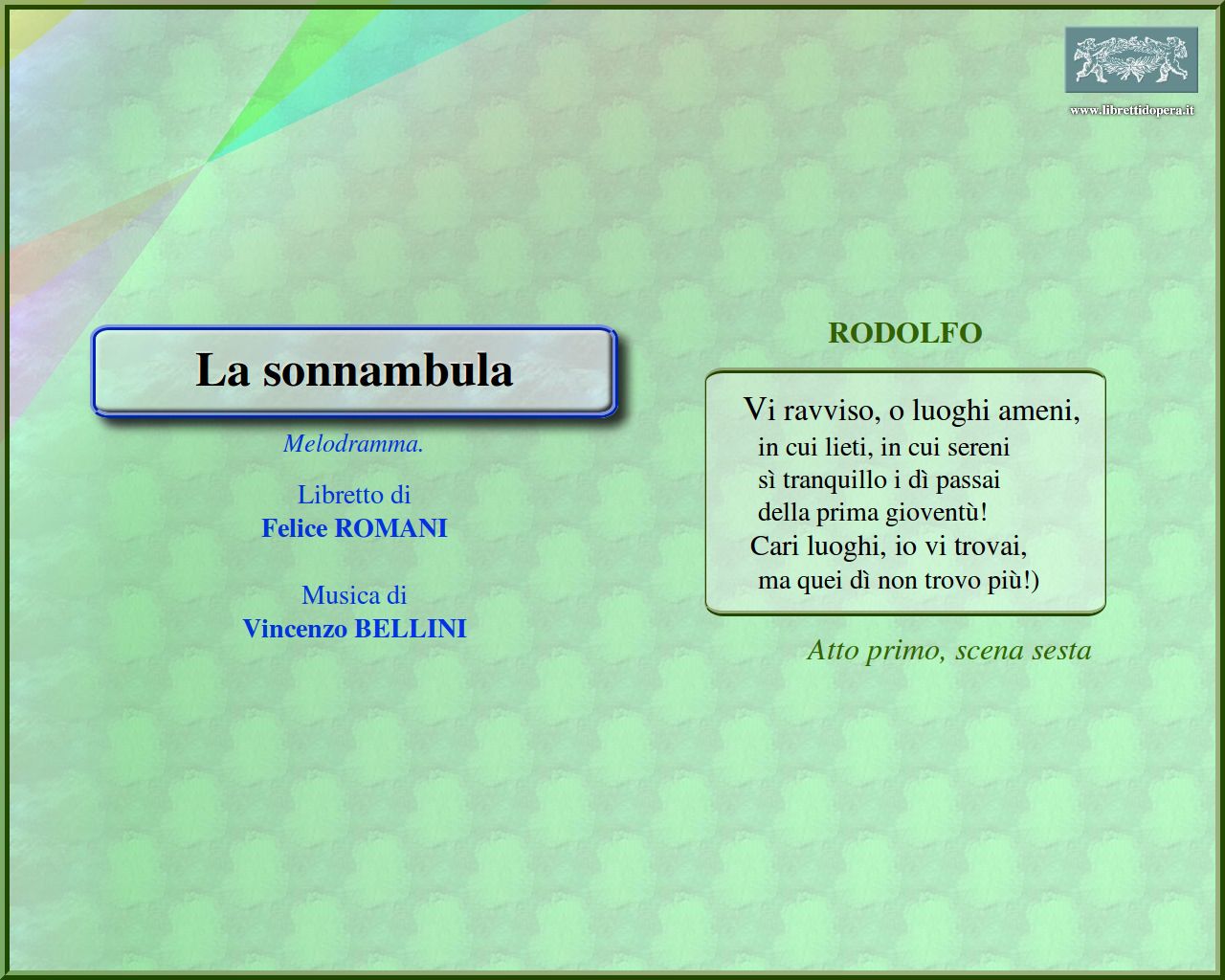 www.librettidopera.it

La sonnambula

Melodramma.

Libretto di
Felice ROMANI

Musica di
Vincenzo BELLINI

RODOLFO

Vi ravviso, o luoghi ameni,
in cui lieti, in cui sereni
sì tranquillo i dì passai
della prima gioventù!
Cari luoghi, io vi trovai,
ma quei dì non trovo più!)

Atto primo, scena sesta